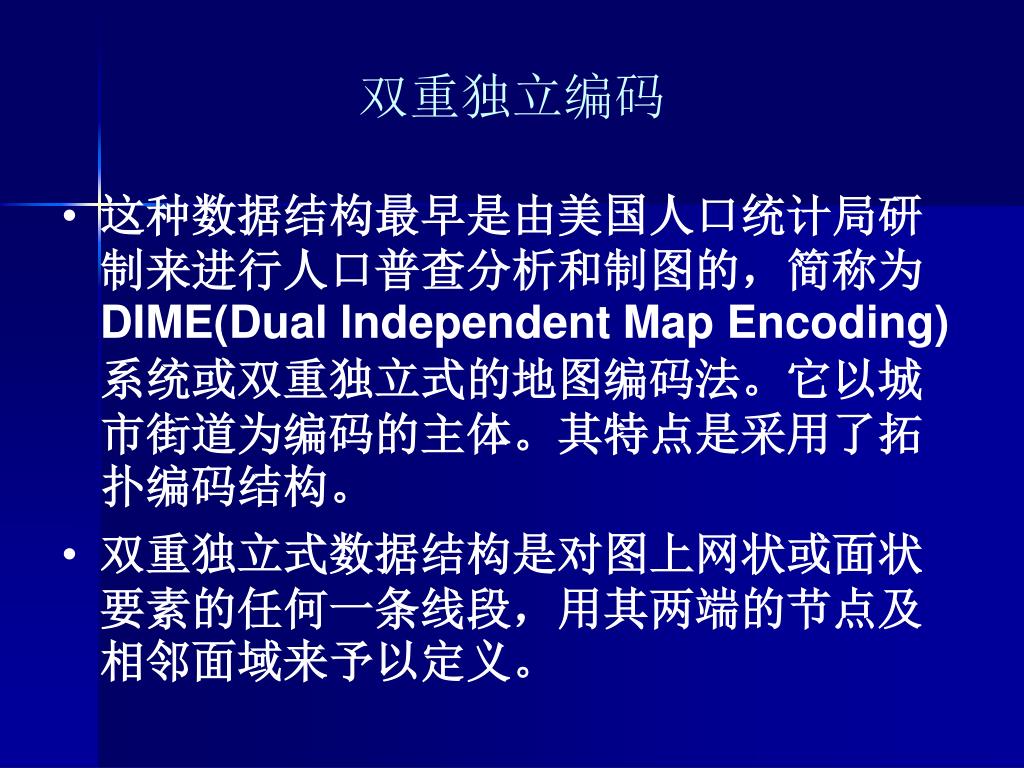 双重独立编码

• 这种数据结构最早是由美国人口统计局研制来进行人口普查分析和制图的，简称为DIME(Dual Independent Map Encoding)系统或双重独立式的地图编码法。它以城市街道为编码的主体。其特点是采用了拓扑编码结构。

• 双重独立式数据结构是对图上网状或面状要素的任何一条线段，用其两端的节点及相邻面域来予以定义。